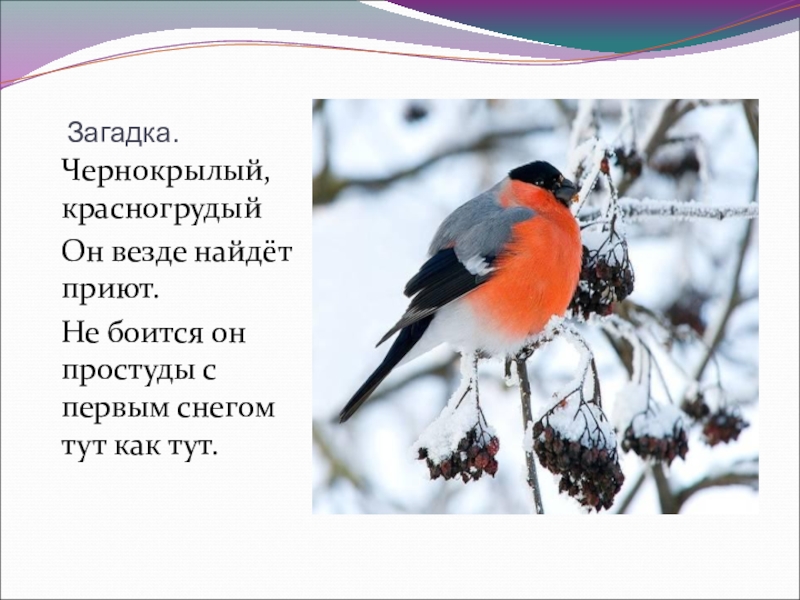 Загадка.
Чернокрылый, красногрудый
Он везде найдёт приют.
Не боится он простуды с первым снегом тут как тут.